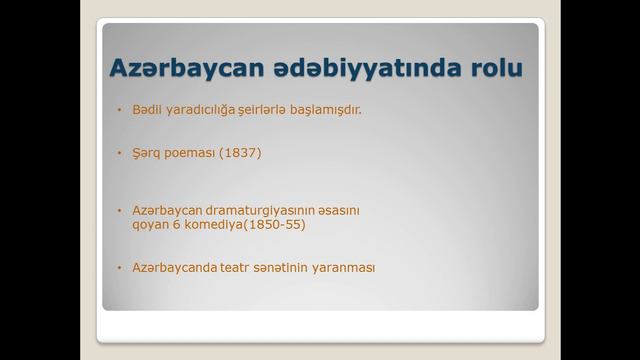 Azərbaycan ədəbiyyatında rolu

• Bədii yaradıcılığa şeirlərlə başlamışdır.

• Şərq poeması (1837)

• Azərbaycan dramaturgiyasının əsasını qoyan 6 komediya(1850-55)

• Azərbaycanda teatr sənətinin yaranması